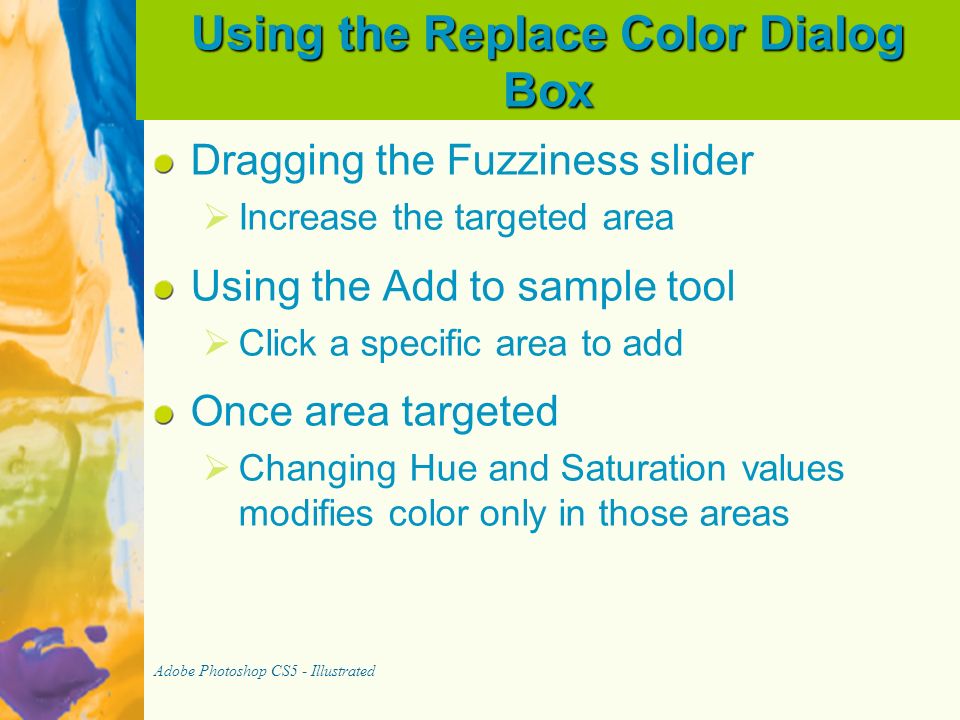 Using the Replace Color Dialog Box

Dragging the Fuzziness slider

Increase the targeted area

Using the Add to sample tool

Click a specific area to add

Once area targeted

Changing Hue and Saturation values modifies color only in those areas

Adobe Photoshop CS5 - Illustrated